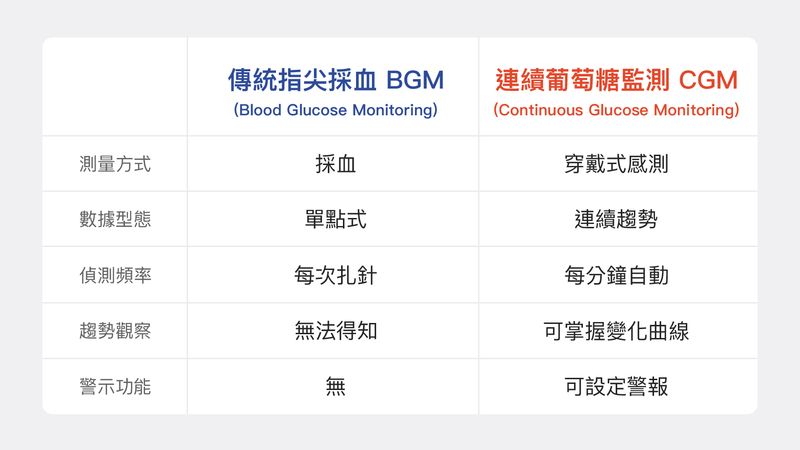 |  | 傳統指尖採血 BGM (Blood Glucose Monitoring) | 連續葡萄糖監測 CGM (Continuous Glucose Monitoring) |
|---|---|---|
| 測量方式 | 採血 | 穿戴式感測 |
| 數據型態 | 單點式 | 連續趨勢 |
| 偵測頻率 | 每次扎針 | 每分鐘自動 |
| 趨勢觀察 | 無法得知 | 可掌握變化曲線 |
| 警示功能 | 無 | 可設定警報 |